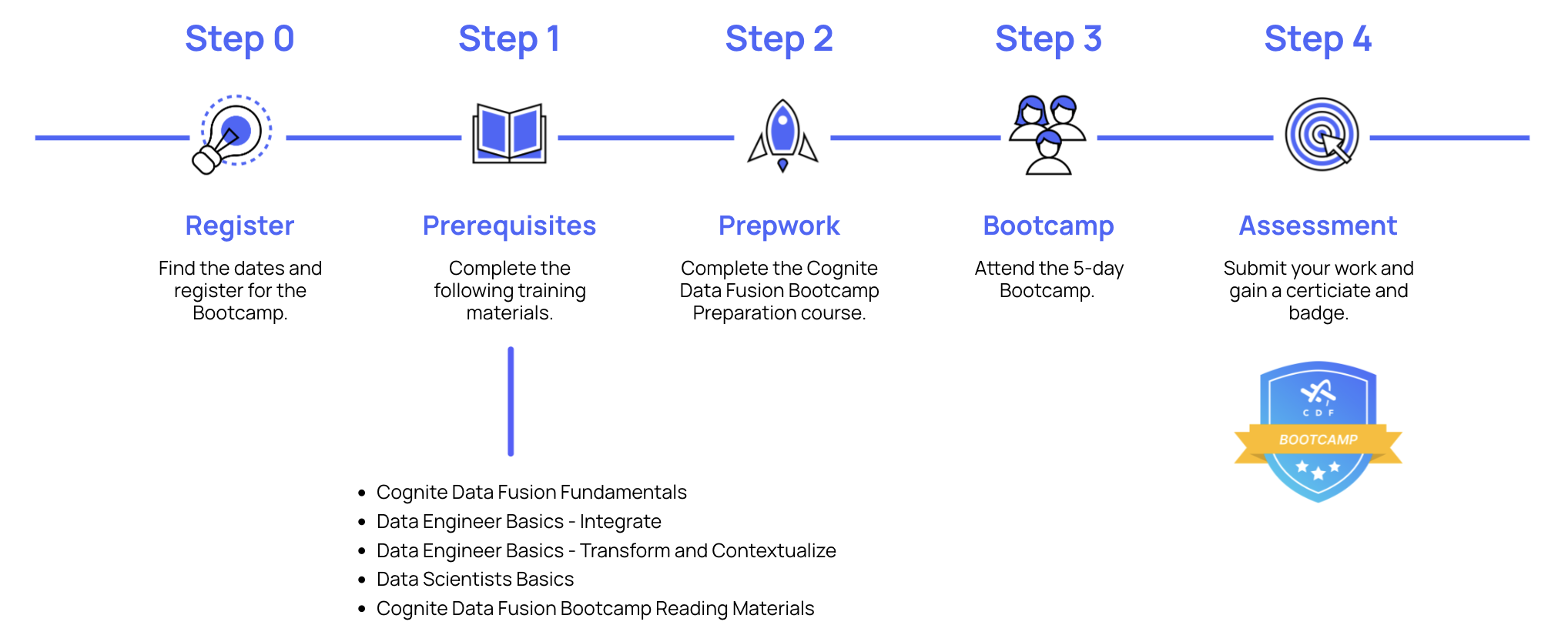 Step 0

Register

Find the dates and register for the Bootcamp.

Step 1

Prerequisites

Complete the following training materials.

- Cognite Data Fusion Fundamentals
- Data Engineer Basics - Integrate
- Data Engineer Basics - Transform and Contextualize
- Data Scientists Basics
- Cognite Data Fusion Bootcamp Reading Materials

Step 2

Prepwork

Complete the Cognite Data Fusion Bootcamp Preparation course.

Step 3

Bootcamp

Attend the 5-day Bootcamp.

Step 4

Assessment

Submit your work and gain a certiciate and badge.

CDF
BOOTCAMP